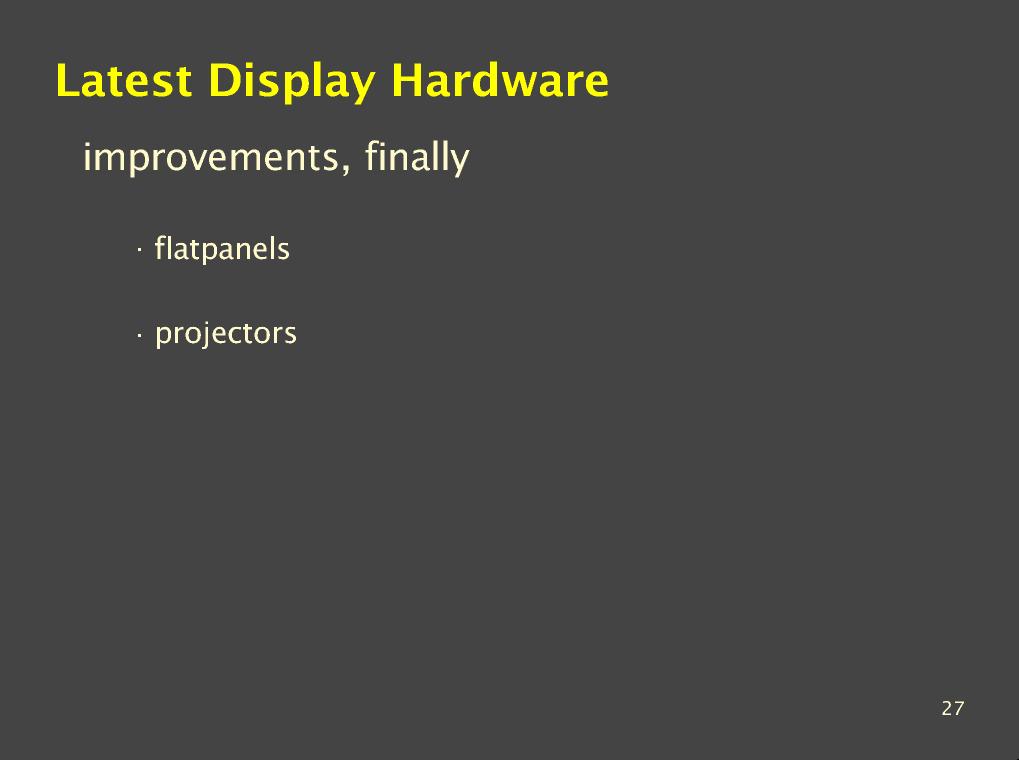 Latest Display Hardware

improvements, finally

· flatpanels

· projectors

27